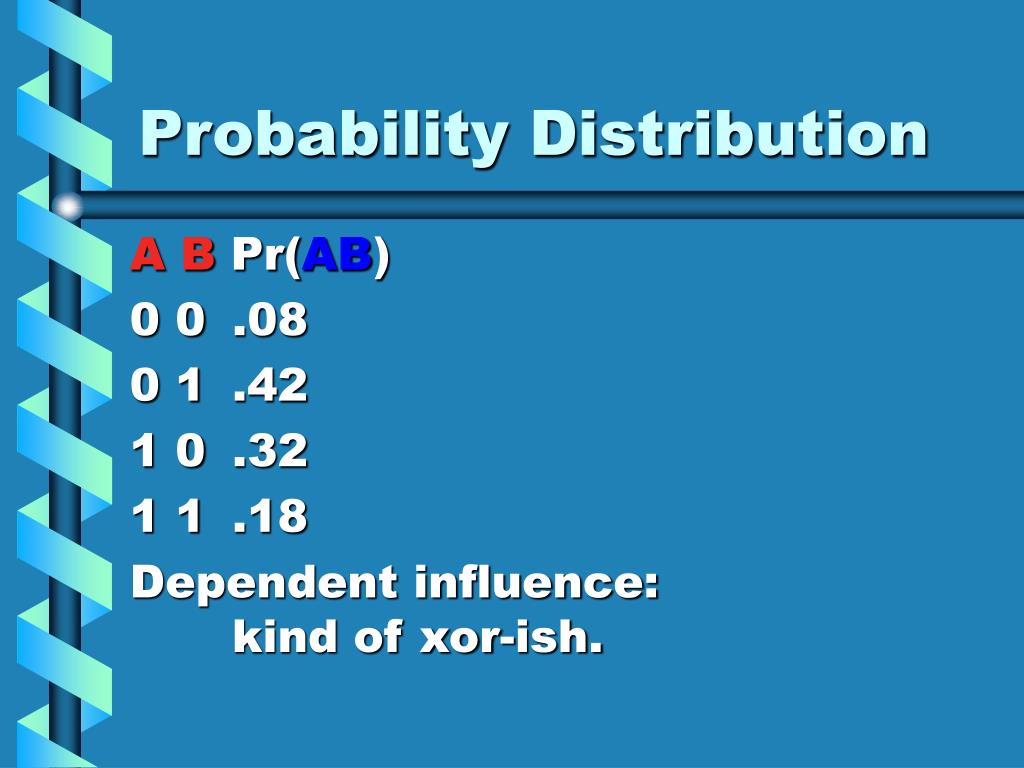 Probability Distribution

A B Pr(AB)
0 0 .08
0 1 .42
1 0 .32
1 1 .18
Dependent influence: kind of xor-ish.